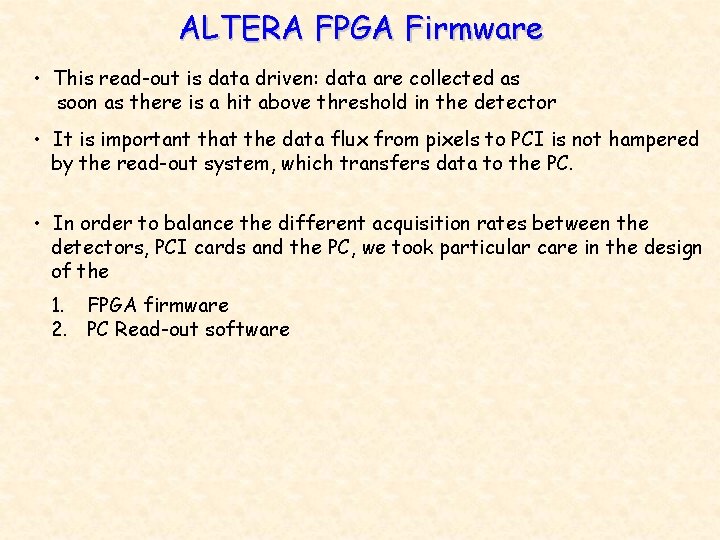 ALTERA FPGA Firmware

• This read-out is data driven: data are collected as soon as there is a hit above threshold in the detector

• It is important that the data flux from pixels to PCI is not hampered by the read-out system, which transfers data to the PC.

• In order to balance the different acquisition rates between the detectors, PCI cards and the PC, we took particular care in the design of the

1. FPGA firmware
2. PC Read-out software